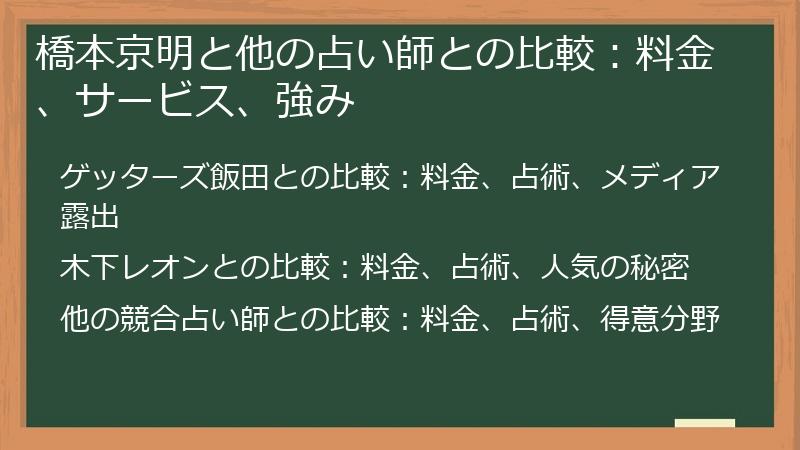 橋本京明と他の占い師との比較：料金、サービス、強み

ゲッターズ飯田との比較：料金、占術、メディア露出

木下レオンとの比較：料金、占術、人気の秘密

他の競合占い師との比較：料金、占術、得意分野